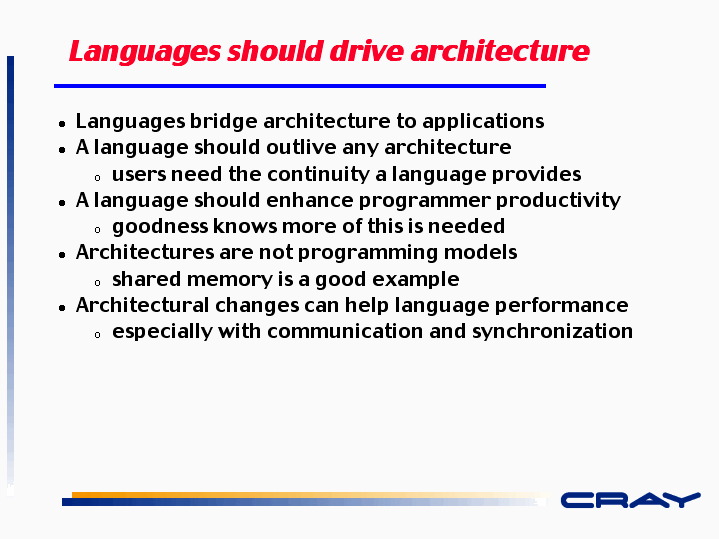 Languages should drive architecture

- Languages bridge architecture to applications
- A language should outlive any architecture
  - users need the continuity a language provides
- A language should enhance programmer productivity
  - goodness knows more of this is needed
- Architectures are not programming models
  - shared memory is a good example
- Architectural changes can help language performance
  - especially with communication and synchronization

CRAY